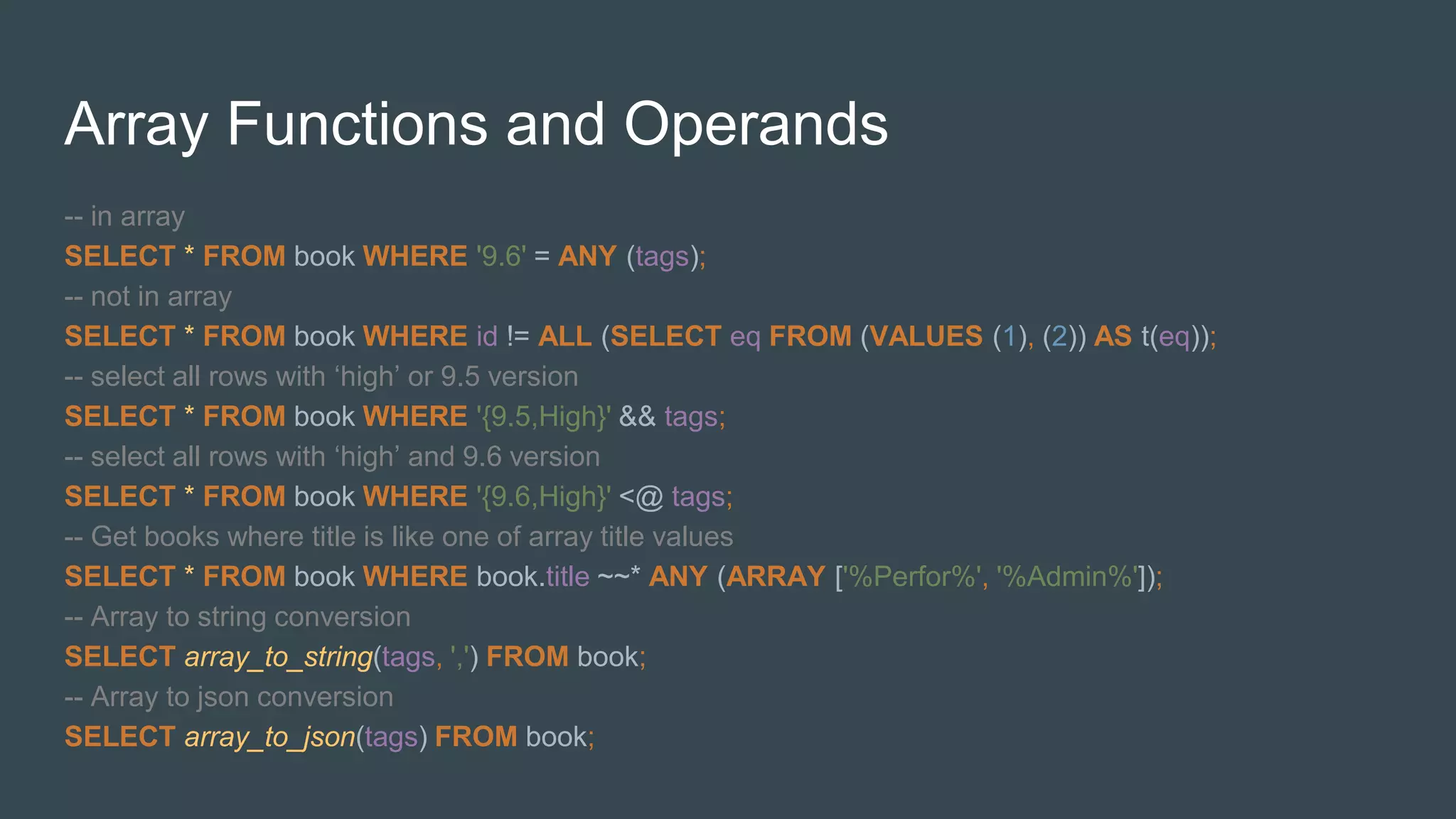 Array Functions and Operands

-- in array
SELECT * FROM book WHERE '9.6' = ANY (tags);
-- not in array
SELECT * FROM book WHERE id != ALL (SELECT eq FROM (VALUES (1), (2)) AS t(eq));
-- select all rows with ‘high’ or 9.5 version
SELECT * FROM book WHERE '{9.5,High}' && tags;
-- select all rows with ‘high’ and 9.6 version
SELECT * FROM book WHERE '{9.6,High}' <@ tags;
-- Get books where title is like one of array title values
SELECT * FROM book WHERE book.title ~~* ANY (ARRAY ['%Perfor%', '%Admin%']);
-- Array to string conversion
SELECT array_to_string(tags, ',') FROM book;
-- Array to json conversion
SELECT array_to_json(tags) FROM book;